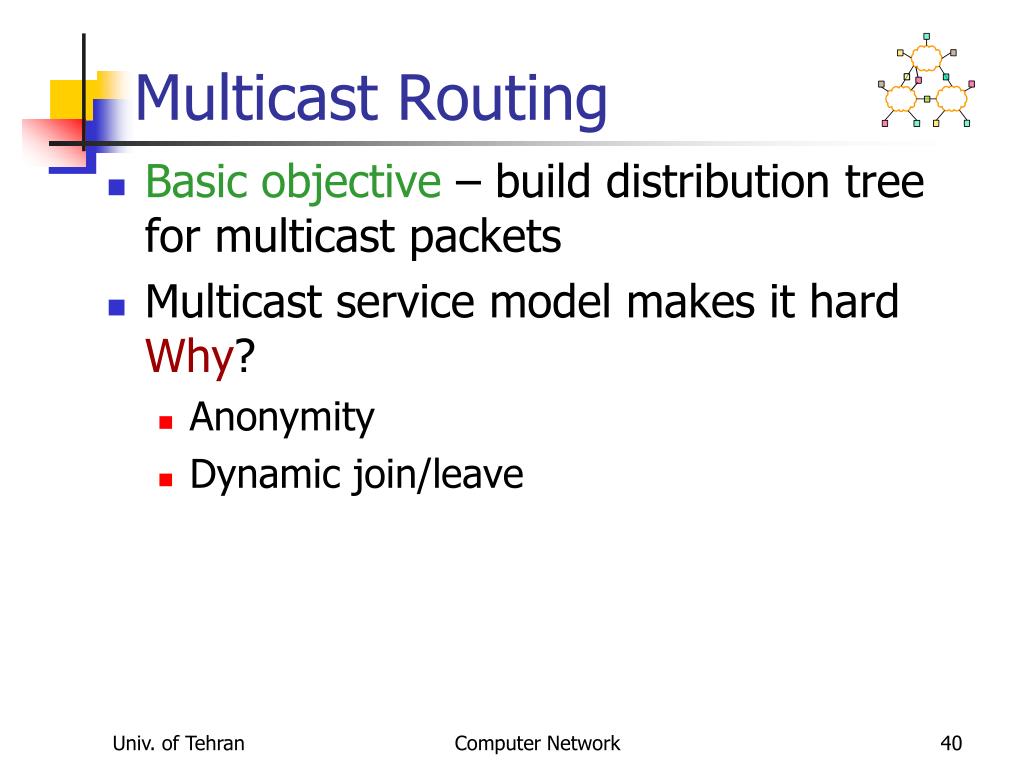 Multicast Routing

Basic objective – build distribution tree for multicast packets

Multicast service model makes it hard Why?

Anonymity

Dynamic join/leave

Univ. of Tehran

Computer Network

40